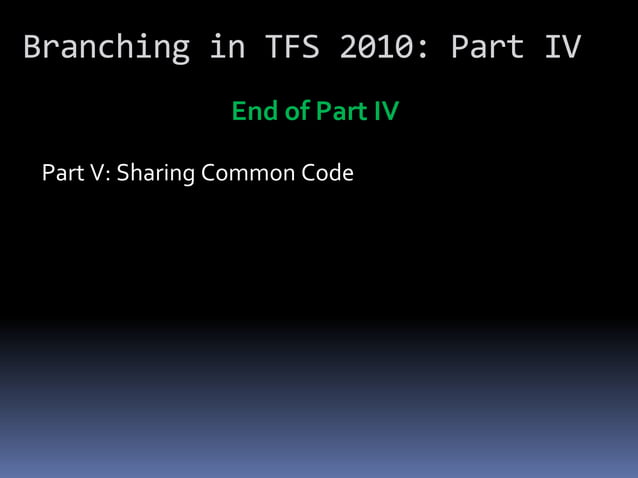 Branching in TFS 2010: Part IV

End of Part IV

Part V: Sharing Common Code